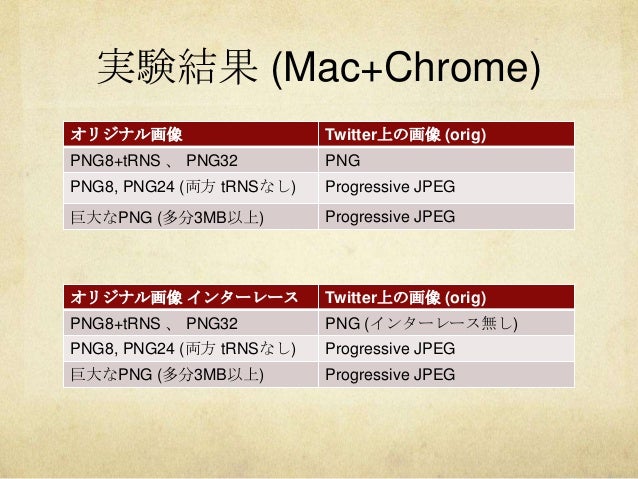 実験結果 (Mac+Chrome)

| オリジナル画像 | Twitter上の画像 (orig) |
|---|---|
| PNG8+tRNS 、 PNG32 | PNG |
| PNG8, PNG24 (両方 tRNSなし) | Progressive JPEG |
| 巨大なPNG (多分3MB以上) | Progressive JPEG |

| オリジナル画像 インターレース | Twitter上の画像 (orig) |
|---|---|
| PNG8+tRNS 、 PNG32 | PNG (インターレース無し) |
| PNG8, PNG24 (両方 tRNSなし) | Progressive JPEG |
| 巨大なPNG (多分3MB以上) | Progressive JPEG |